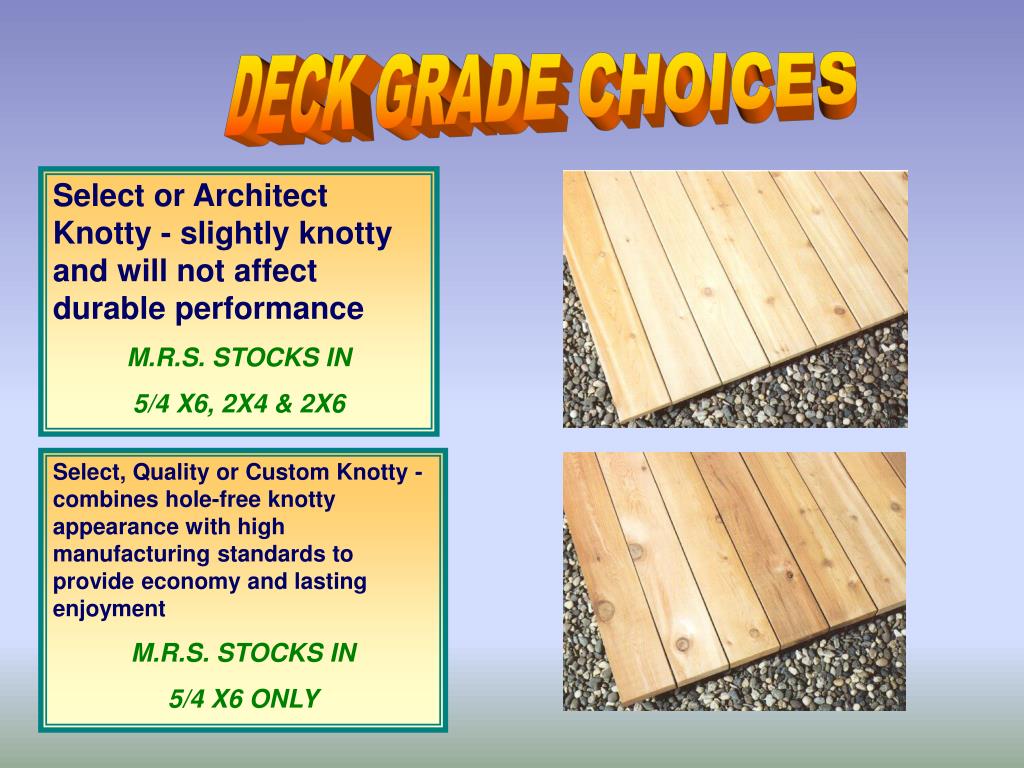 DECK GRADE CHOICES

Select or Architect Knotty - slightly knotty and will not affect durable performance

M.R.S. STOCKS IN

5/4 X6, 2X4 & 2X6

Select, Quality or Custom Knotty - combines hole-free knotty appearance with high manufacturing standards to provide economy and lasting enjoyment

M.R.S. STOCKS IN

5/4 X6 ONLY